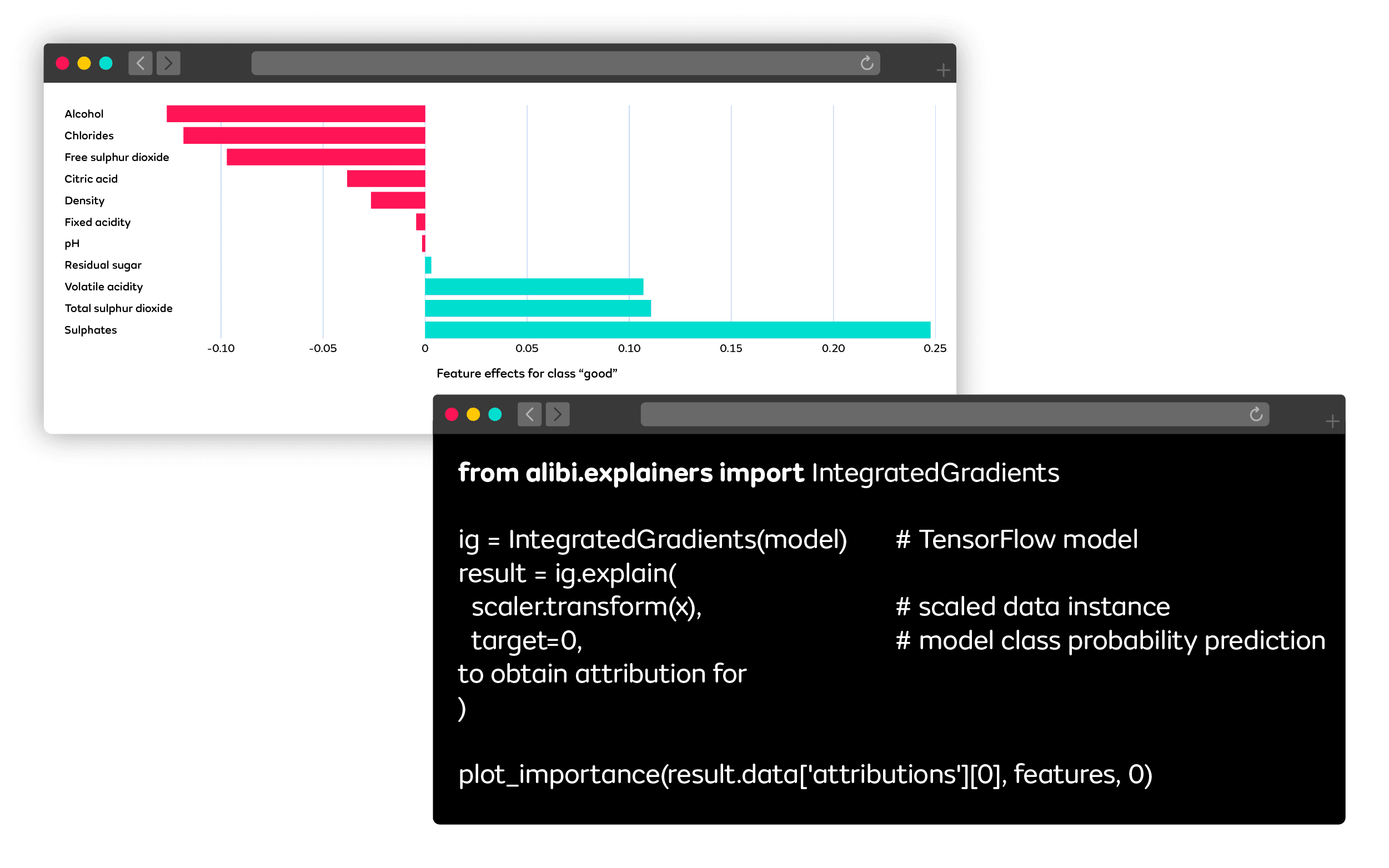 Alcohol
Chlorides
Free sulphur dioxide
Citric acid
Density
Fixed acidity
pH
Residual sugar
Volatile acidity
Total sulphur dioxide
Sulphates

-0.10 -0.05 0 0.05 0.10 0.15 0.20 0.25

Feature effects for class “good”

from alibi.explainers import IntegratedGradients

ig = IntegratedGradients(model) # TensorFlow model
result = ig.explain(
scaler.transform(x), # scaled data instance
target=0, # model class probability prediction
to obtain attribution for
)

plot_importance(result.data['attributions'][0], features, 0)